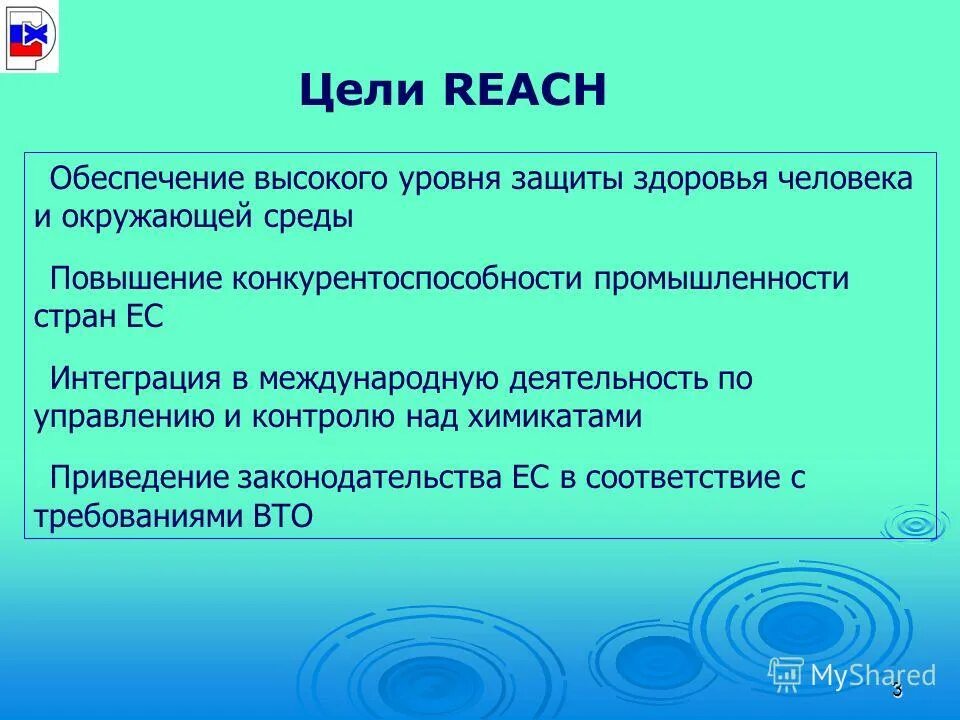 Цели REACH

Обеспечение высокого уровня защиты здоровья человека и окружающей среды

Повышение конкурентоспособности промышленности стран ЕС

Интеграция в международную деятельность по управлению и контролю над химикатами

Приведение законодательства ЕС в соответствие с требованиями ВТО

MyShared

3